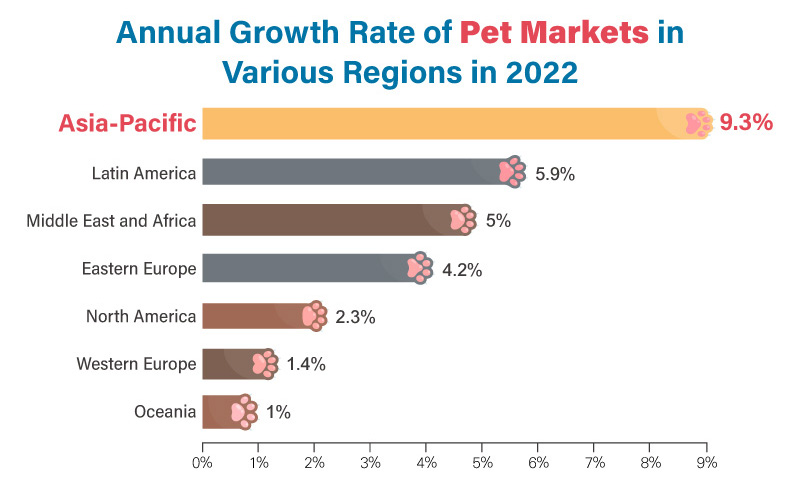 Annual Growth Rate of Pet Markets in Various Regions in 2022

Asia-Pacific 9.3%
Latin America 5.9%
Middle East and Africa 5%
Eastern Europe 4.2%
North America 2.3%
Western Europe 1.4%
Oceania 1%

0% 1% 2% 3% 4% 5% 6% 7% 8% 9%